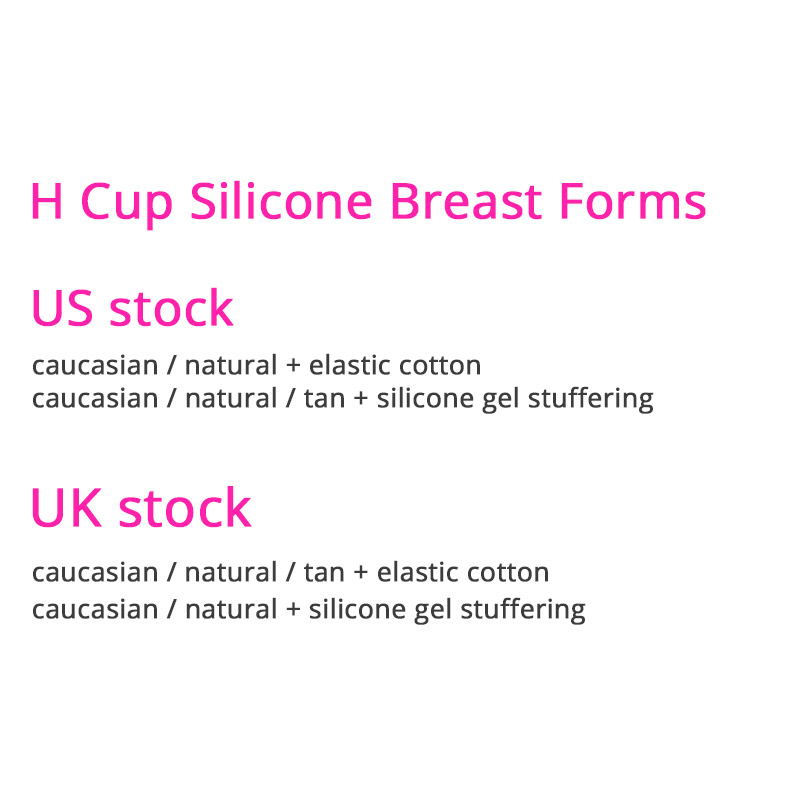 H Cup Silicone Breast Forms

US stock

caucasian / natural + elastic cotton
caucasian / natural / tan + silicone gel stuffering

UK stock

caucasian / natural / tan + elastic cotton
caucasian / natural + silicone gel stuffering